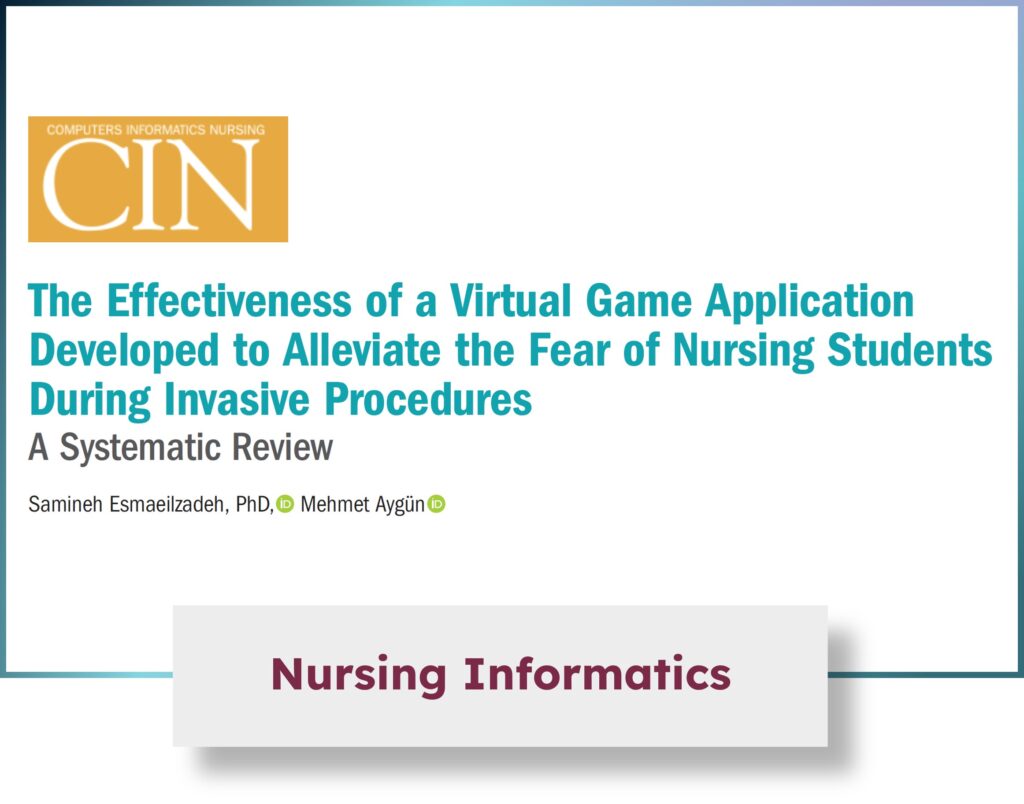 COMPUTERS INFORMATICS NURSING
CIN

The Effectiveness of a Virtual Game Application Developed to Alleviate the Fear of Nursing Students During Invasive Procedures
A Systematic Review

Samineh Esmaeilzadeh, PhD, Mehmet Aygün

Nursing Informatics